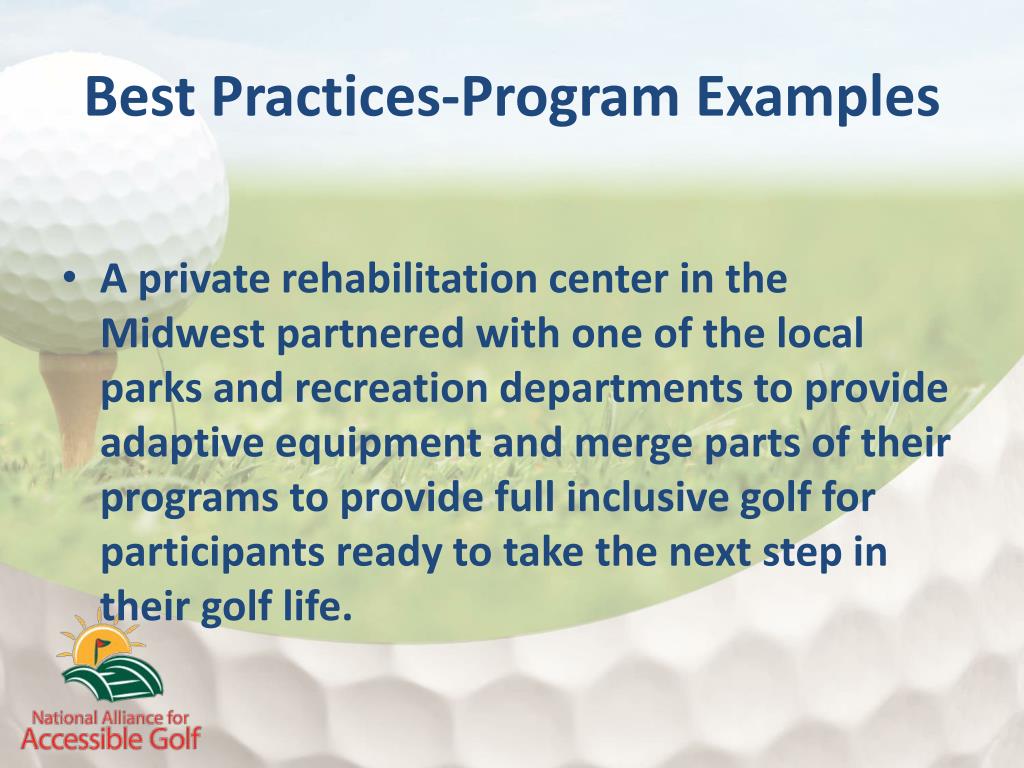 Best Practices-Program Examples

• A private rehabilitation center in the Midwest partnered with one of the local parks and recreation departments to provide adaptive equipment and merge parts of their programs to provide full inclusive golf for participants ready to take the next step in their golf life.

National Alliance for Accessible Golf